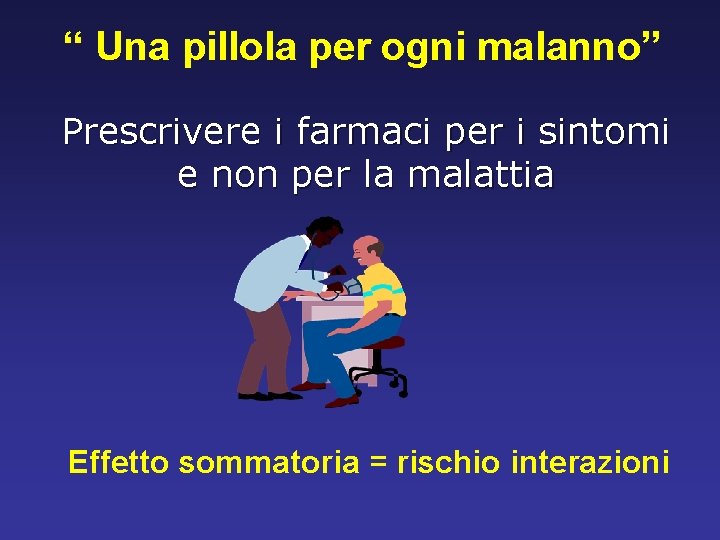 “ Una pillola per ogni malanno”

Prescrivere i farmaci per i sintomi e non per la malattia

Effetto sommatoria = rischio interazioni